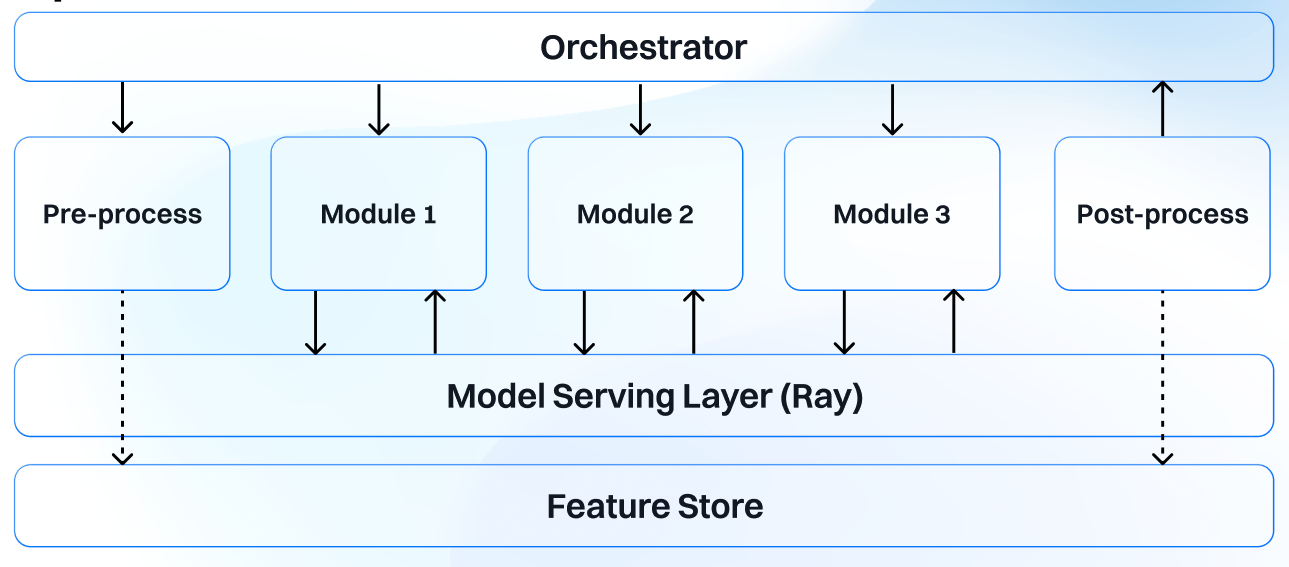 Orchestrator

Pre-process

Module 1

Module 2

Module 3

Post-process

Model Serving Layer (Ray)

Feature Store